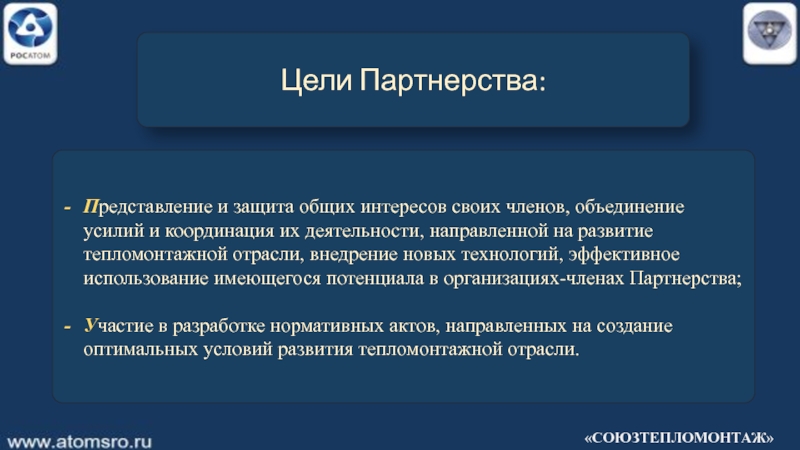 РОСАТОМ

Цели Партнерства:

- Представление и защита общих интересов своих членов, объединение усилий и координация их деятельности, направленной на развитие тепломонтажной отрасли, внедрение новых технологий, эффективное использование имеющегося потенциала в организациях-членах Партнерства;

- Участие в разработке нормативных актов, направленных на создание оптимальных условий развития тепломонтажной отрасли.

www.atomsro.ru

«СОЮЗТЕПЛОМОНТАЖ»